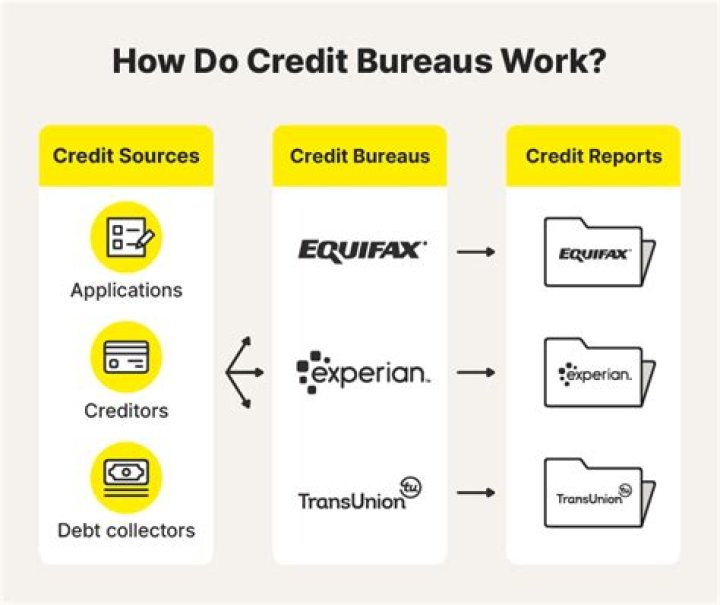 How Do Credit Bureaus Work?

Credit Sources

Applications

Creditors

Debt collectors

Credit Bureaus

EQUIFAX

experian.

TransUnion tu

Credit Reports

EQUIFAX

experian.

TransUnion tu